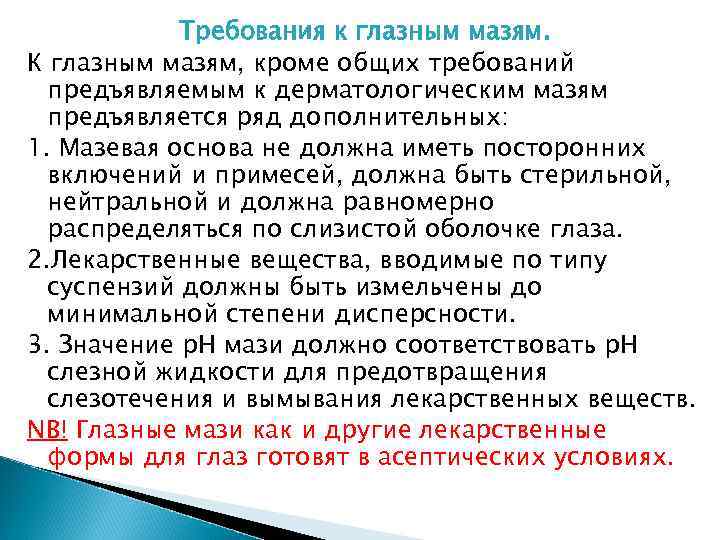 Требования к глазным мазям.

К глазным мазям, кроме общих требований предъявляемым к дерматологическим мазям предъявляется ряд дополнительных:

1. Мазевая основа не должна иметь посторонних включений и примесей, должна быть стерильной, нейтральной и должна равномерно распределяться по слизистой оболочке глаза.

2.Лекарственные вещества, вводимые по типу суспензий должны быть измельчены до минимальной степени дисперсности.

3. Значение рН мази должно соответствовать рН слезной жидкости для предотвращения слезотечения и вымывания лекарственных веществ.

NB! Глазные мази как и другие лекарственные формы для глаз готовят в асептических условиях.